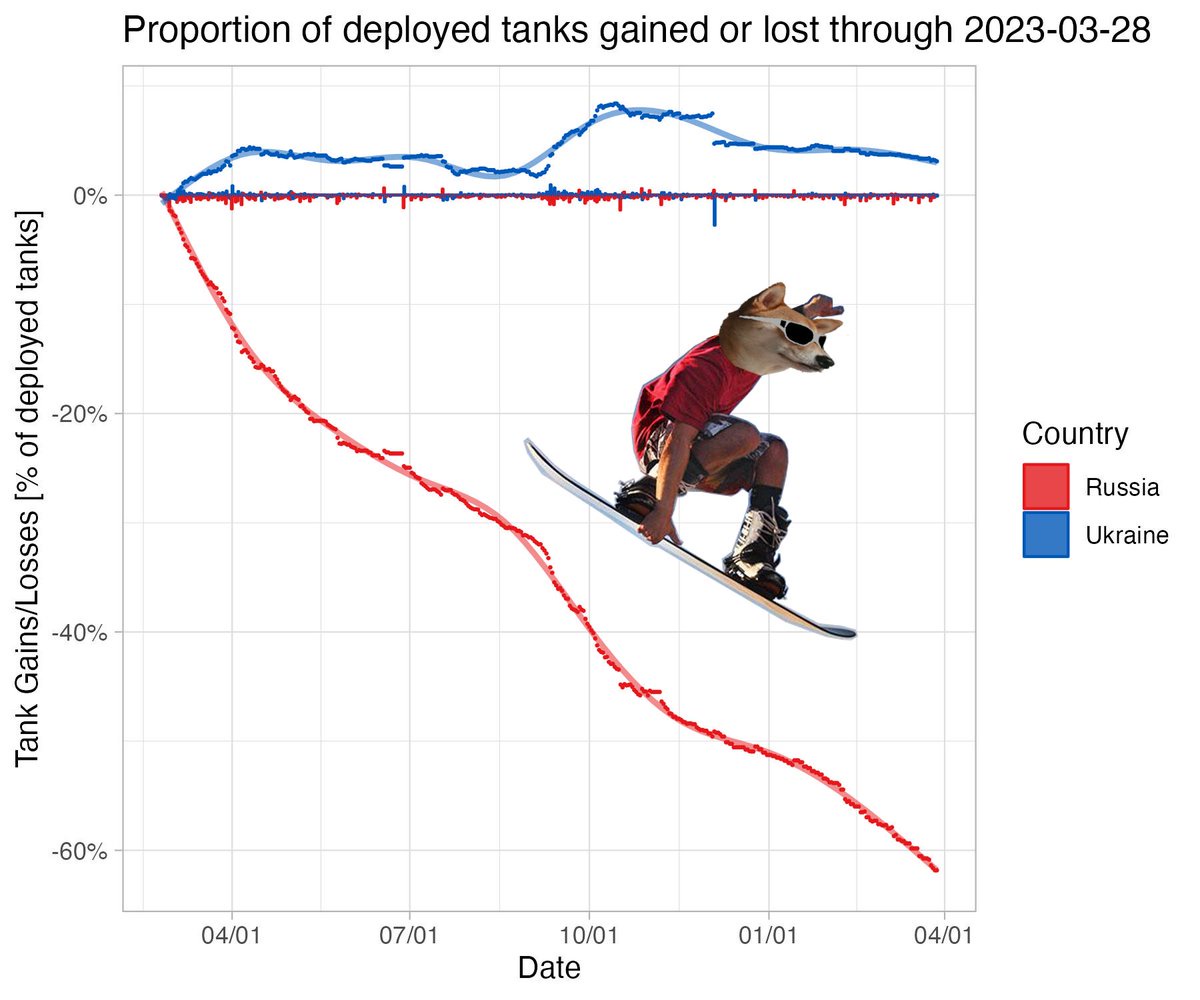 Proportion of deployed tanks gained or lost through 2023-03-28

Tank Gains/Losses [% of deployed tanks]

0%
-20%
-40%
-60%

04/01
07/01
10/01
01/01
04/01

Date

Country
Russia
Ukraine